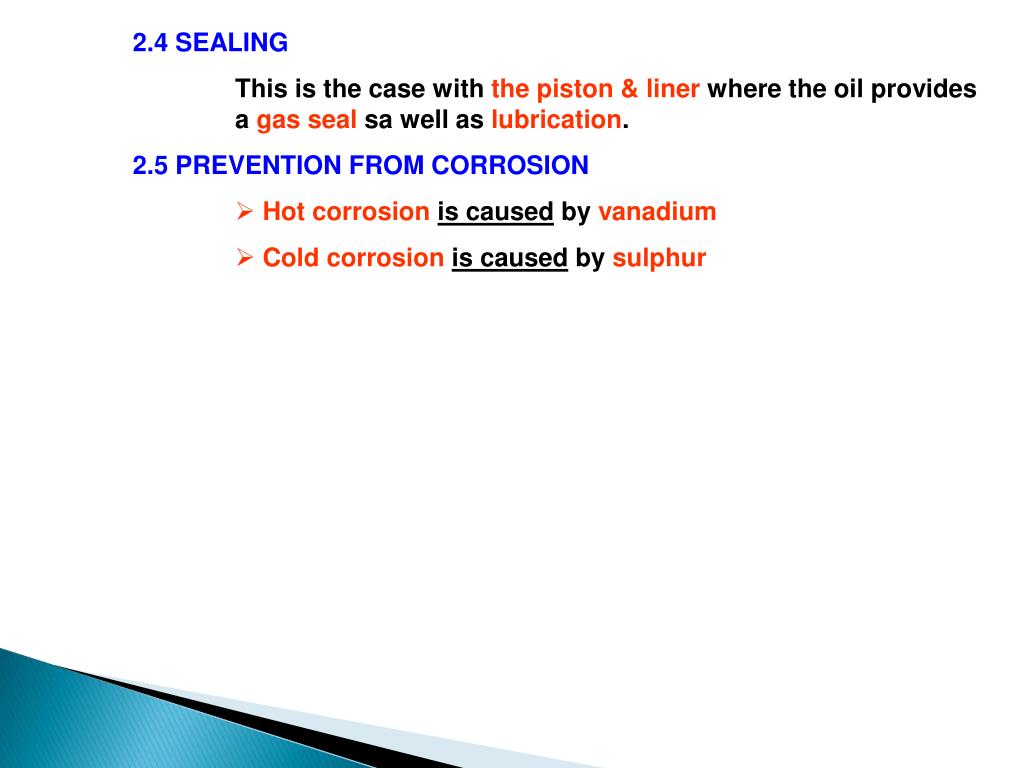 2.4 SEALING

This is the case with the piston & liner where the oil provides a gas seal sa well as lubrication.

2.5 PREVENTION FROM CORROSION

➢ Hot corrosion is caused by vanadium

➢ Cold corrosion is caused by sulphur